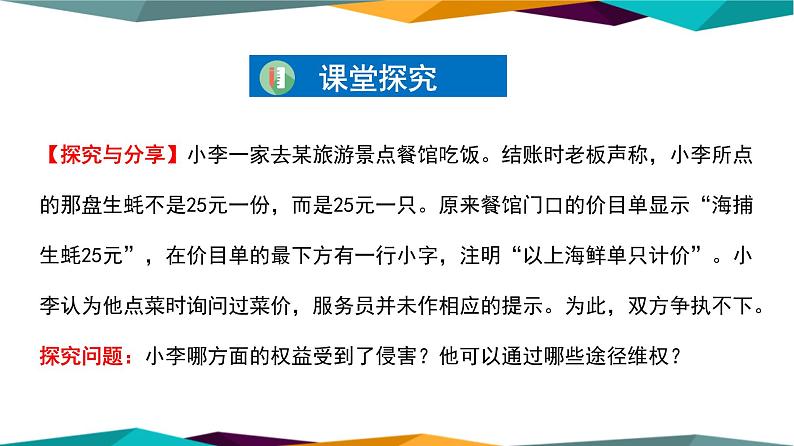 课堂探究

【探究与分享】小李一家去某旅游景点餐馆吃饭。结账时老板声称，小李所点的那盘生蚝不是25元一份，而是25元一只。原来餐馆门口的价目单显示“海捕生蚝25元”，在价目单的最下方有一行小字，注明“以上海鲜单只计价”。小李认为他点菜时询问过菜价，服务员并未作相应的提示。为此，双方争执不下。

探究问题：小李哪方面的权益受到了侵害？他可以通过哪些途径维权？